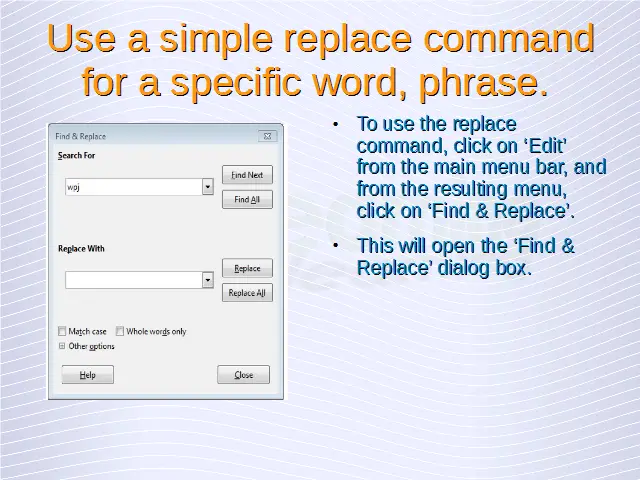 Use a simple replace command for a specific word, phrase.

Find & Replace

Search For

wpj

Find Next

Find All

Replace With

Replace

Replace All

Match case

Whole words only

Other options

Help

Close

• To use the replace command, click on ‘Edit’ from the main menu bar, and from the resulting menu, click on ‘Find & Replace’.

• This will open the ‘Find & Replace’ dialog box.